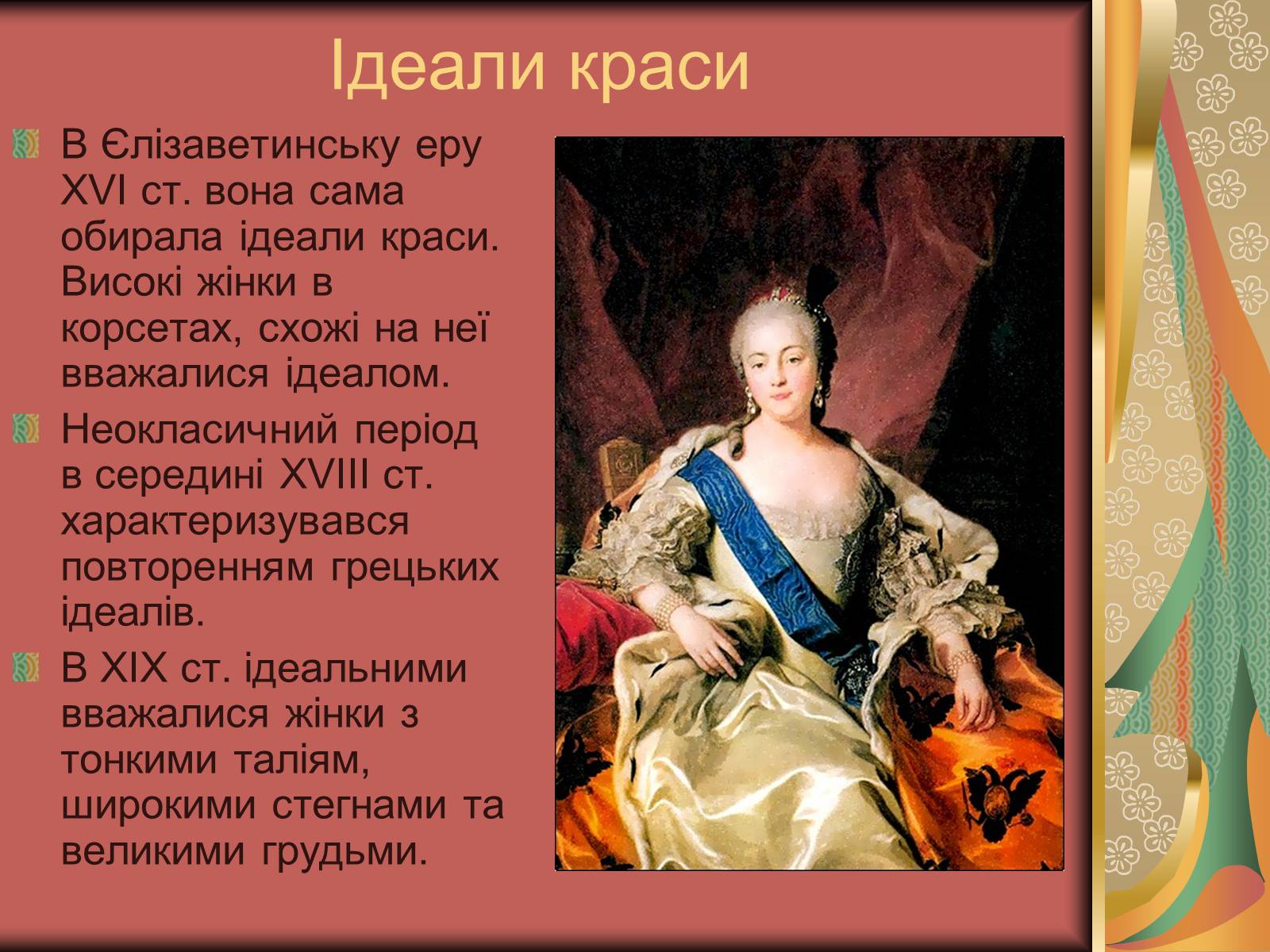 Ідеали краси

В Єлізаветинську еру XVI ст. вона сама обирала ідеали краси. Високі жінки в корсетах, схожі на неї вважалися ідеалом.

Неокласичний період в середині XVIII ст. характеризувався повторенням грецьких ідеалів.

В XIX ст. ідеальними вважалися жінки з тонкими таліям, широкими стегнами та великими грудьми.